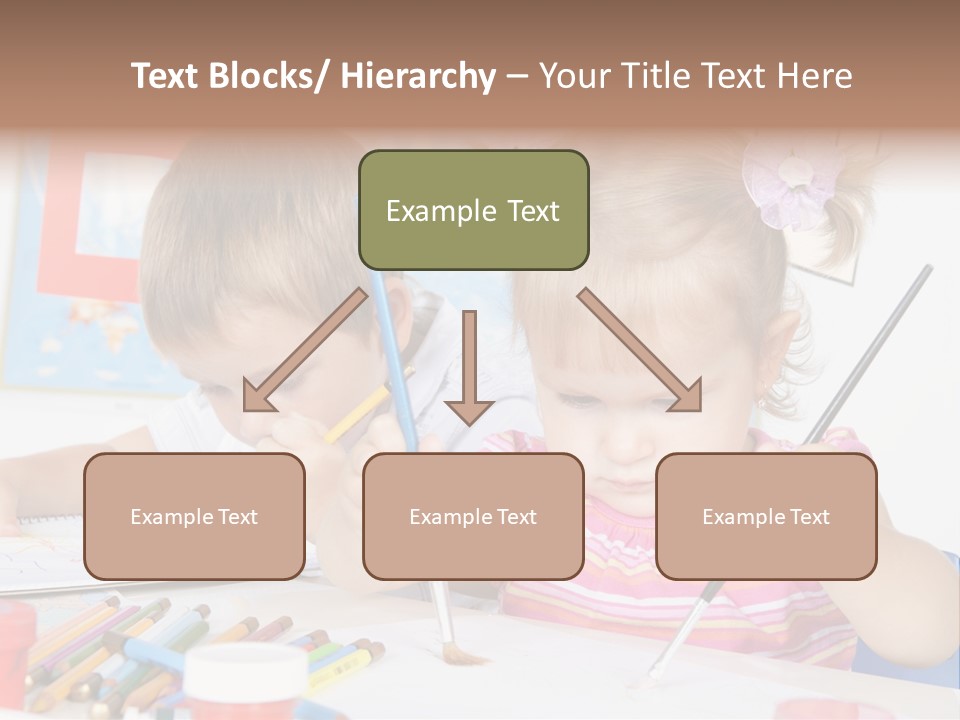 Text Blocks/ Hierarchy – Your Title Text Here

Example Text

Example Text

Example Text

Example Text